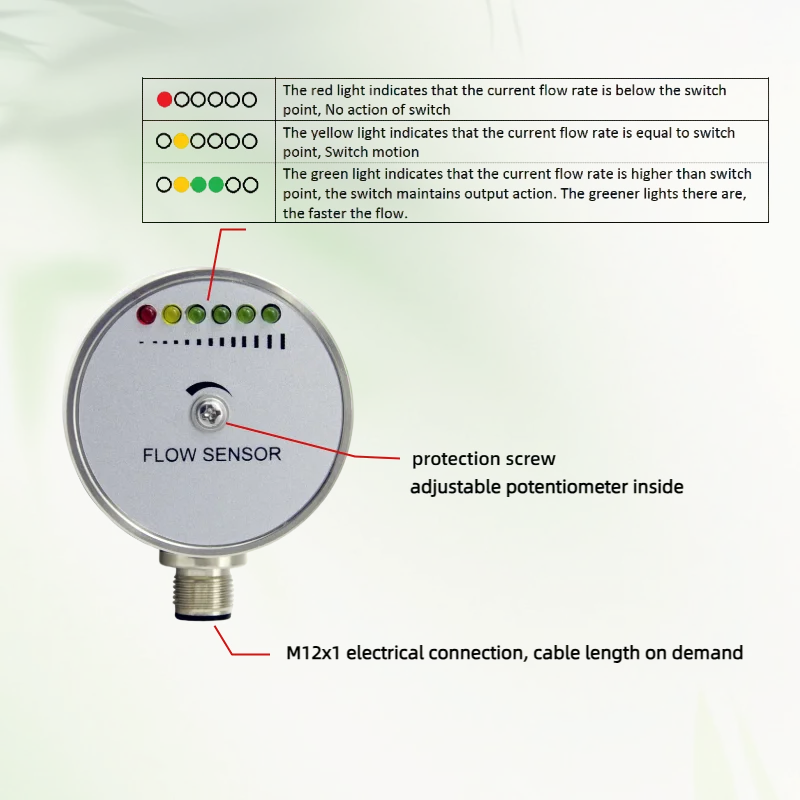 | | |
|---|---|
| | The red light indicates that the current flow rate is below the switch point, No action of switch |
| | The yellow light indicates that the current flow rate is equal to switch point, Switch motion |
| | The green light indicates that the current flow rate is higher than switch point, the switch maintains output action. The greener lights there are, the faster the flow. |

FLOW SENSOR

protection screw
adjustable potentiometer inside

M12x1 electrical connection, cable length on demand